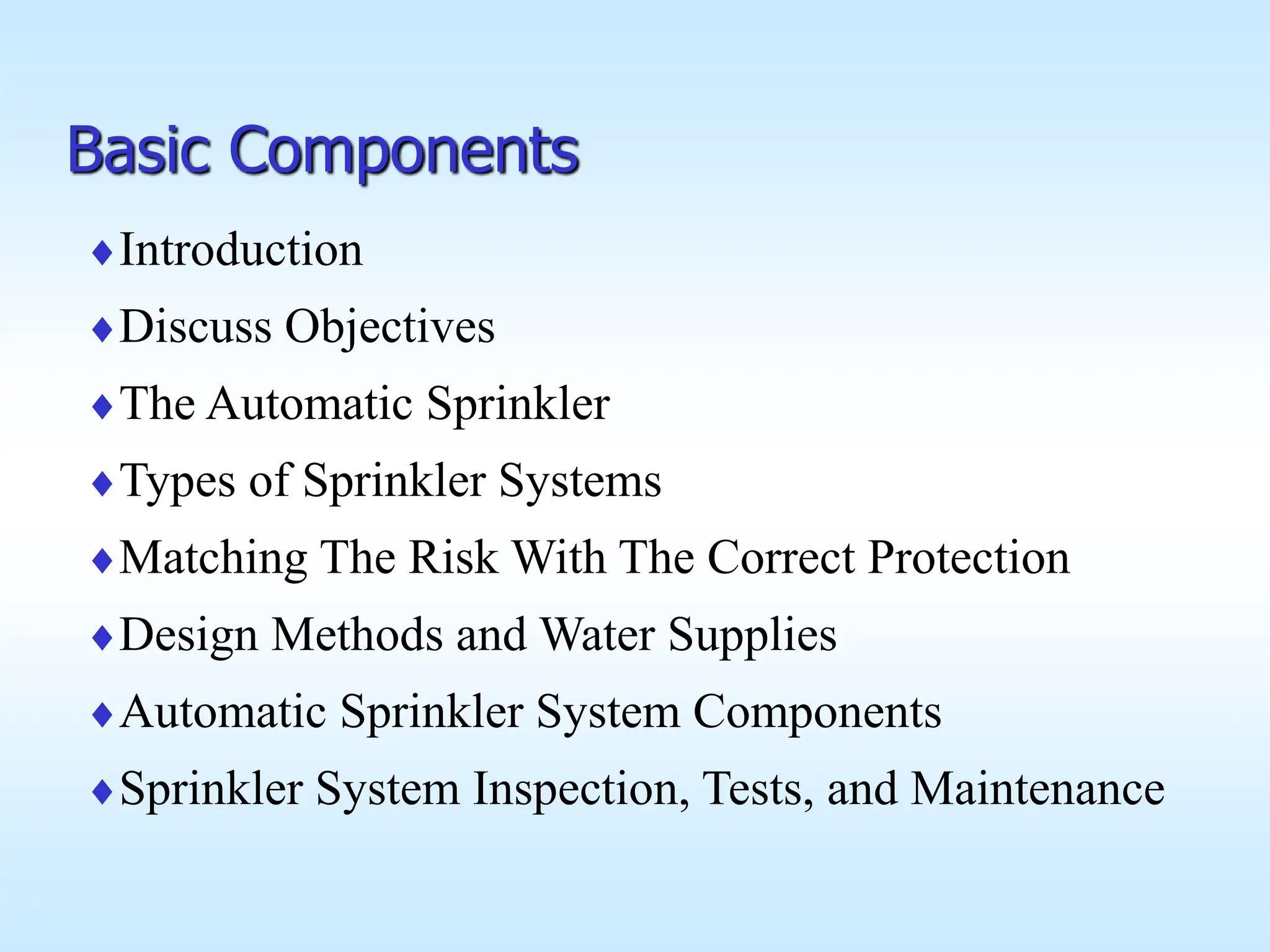 Basic Components

♦ Introduction
♦ Discuss Objectives
♦ The Automatic Sprinkler
♦ Types of Sprinkler Systems
♦ Matching The Risk With The Correct Protection
♦ Design Methods and Water Supplies
♦ Automatic Sprinkler System Components
♦ Sprinkler System Inspection, Tests, and Maintenance